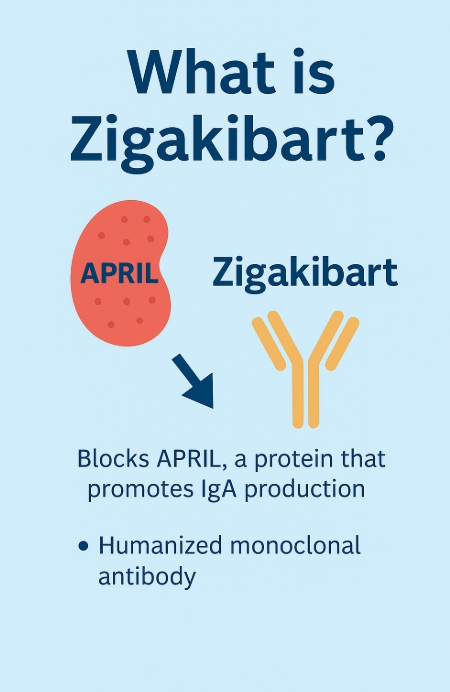 What is Zigakibart?

APRIL

Zigakibart

Blocks APRIL, a protein that promotes IgA production

• Humanized monoclonal antibody